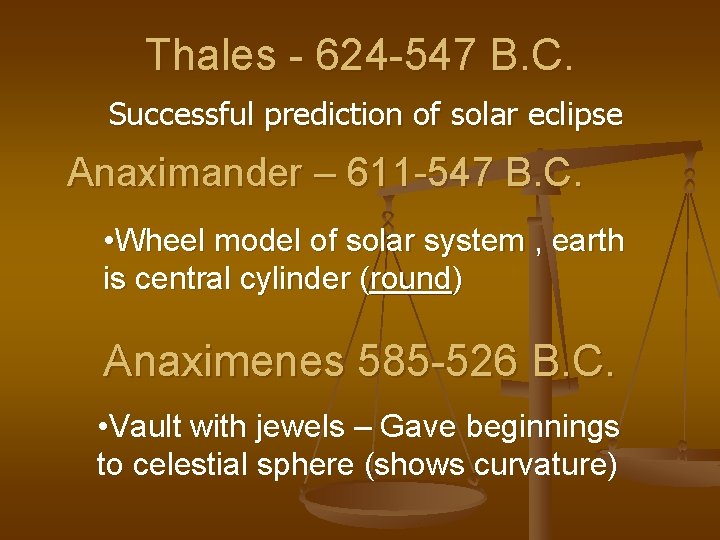 Thales - 624-547 B.C.

Successful prediction of solar eclipse

Anaximander – 611-547 B.C.

•Wheel model of solar system , earth is central cylinder (round)

Anaximenes 585-526 B.C.

•Vault with jewels – Gave beginnings to celestial sphere (shows curvature)